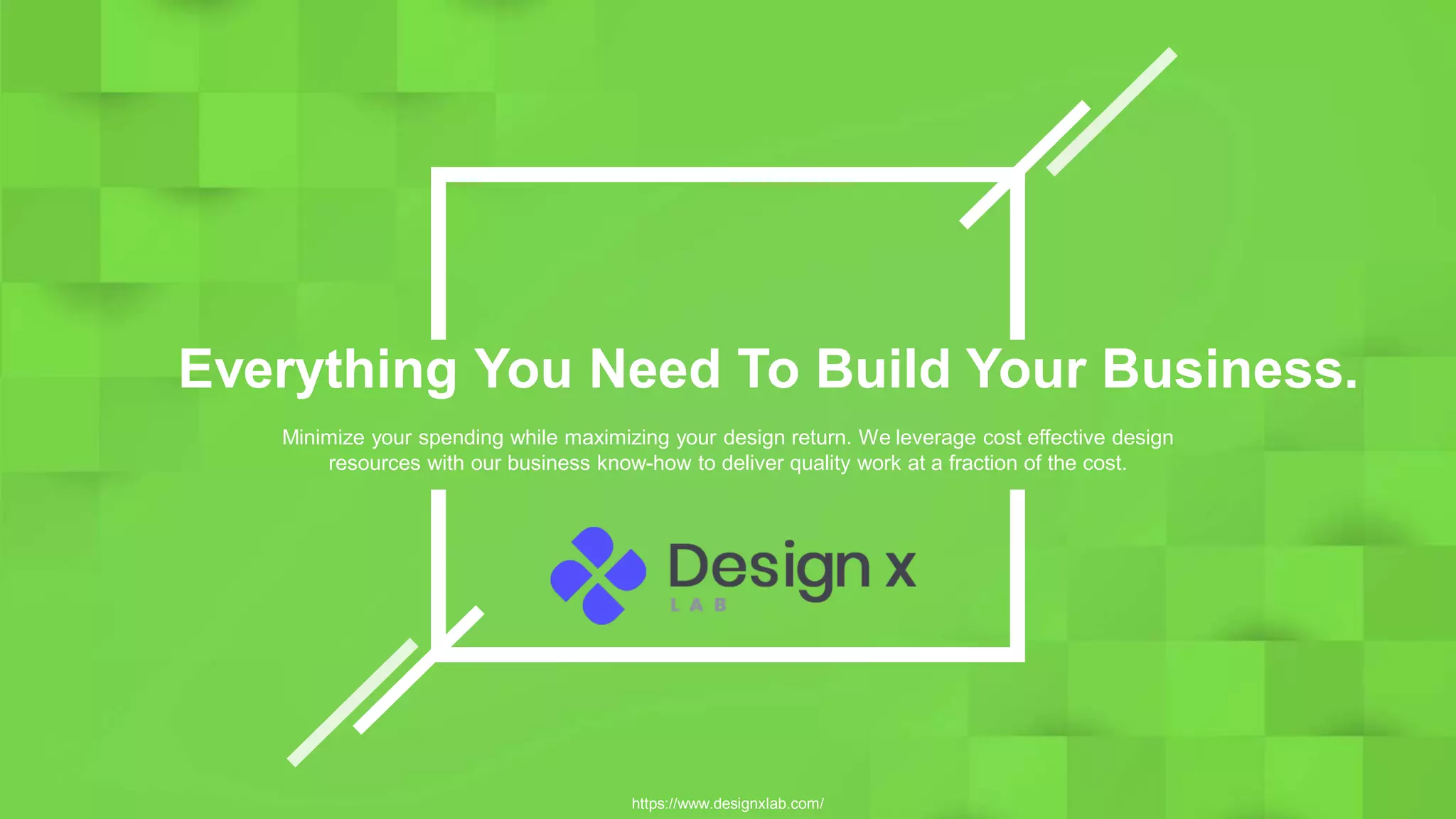 Everything You Need To Build Your Business.

Minimize your spending while maximizing your design return. We leverage cost effective design resources with our business know-how to deliver quality work at a fraction of the cost.

Design x
LAB

https://www.designxlab.com/